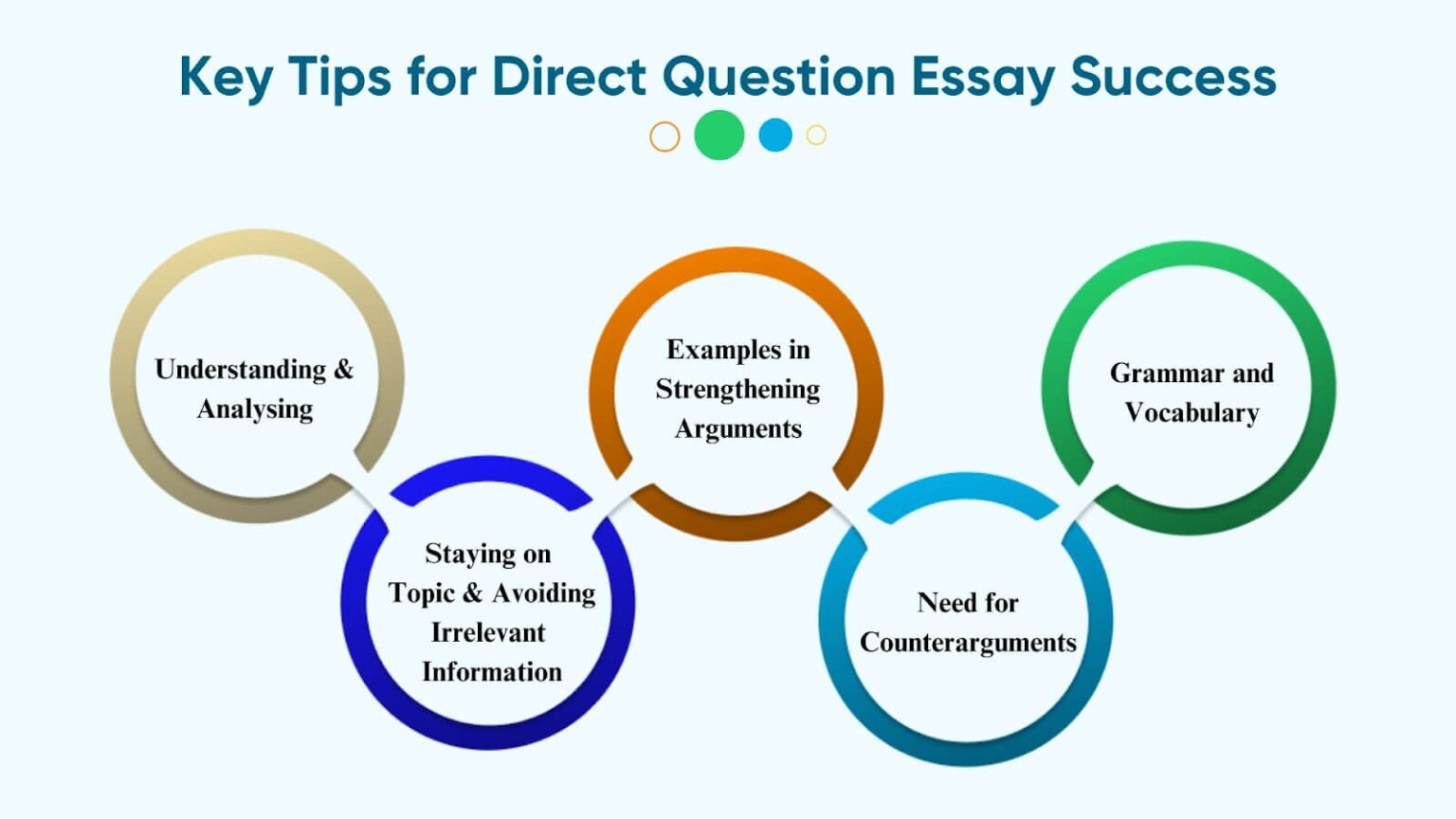 Key Tips for Direct Question Essay Success

Understanding & Analysing

Staying on Topic & Avoiding Irrelevant Information

Examples in Strengthening Arguments

Need for Counterarguments

Grammar and Vocabulary